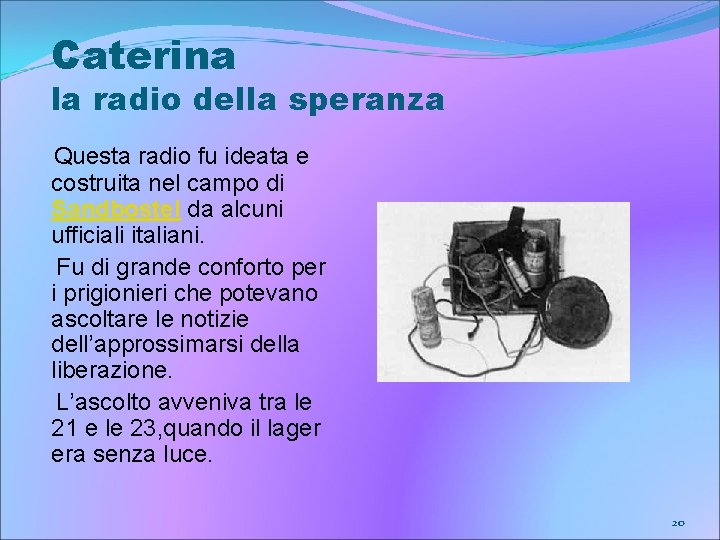 Caterina
la radio della speranza

Questa radio fu ideata e costruita nel campo di Sandbostel da alcuni ufficiali italiani.

Fu di grande conforto per i prigionieri che potevano ascoltare le notizie dell'approssimarsi della liberazione.

L'ascolto avveniva tra le 21 e le 23,quando il lager era senza luce.

20